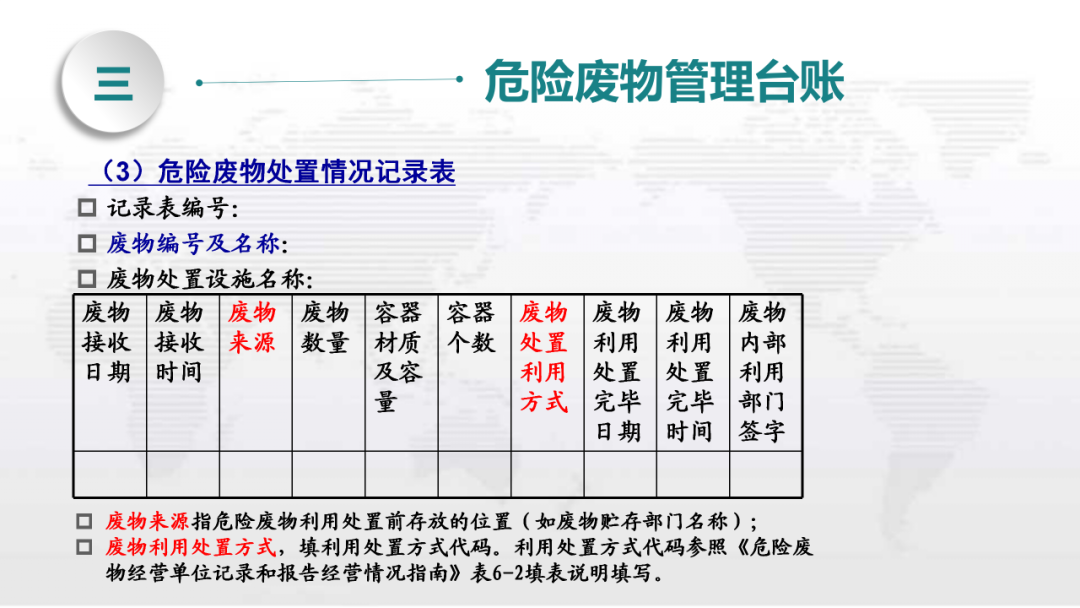 三

危险废物管理台账

（3）危险废物处置情况记录表

□ 记录表编号：

□ 废物编号及名称：

□ 废物处置设施名称：

| 废物接收日期 | 废物接收时间 | 废物来源 | 废物数量 | 容器材质及容量 | 容器个数 | 废物处置利用方式 | 废物利用处置完毕日期 | 废物利用处置完毕时间 | 废物内部利用部门签字 |
|---|---|---|---|---|---|---|---|---|---|
| | | | | | | | | | |

□ 废物来源指危险废物利用处置前存放的位置（如废物贮存部门名称）；

□ 废物利用处置方式，填利用处置方式代码。利用处置方式代码参照《危险废物经营单位记录和报告经营情况指南》表6-2填表说明填写。